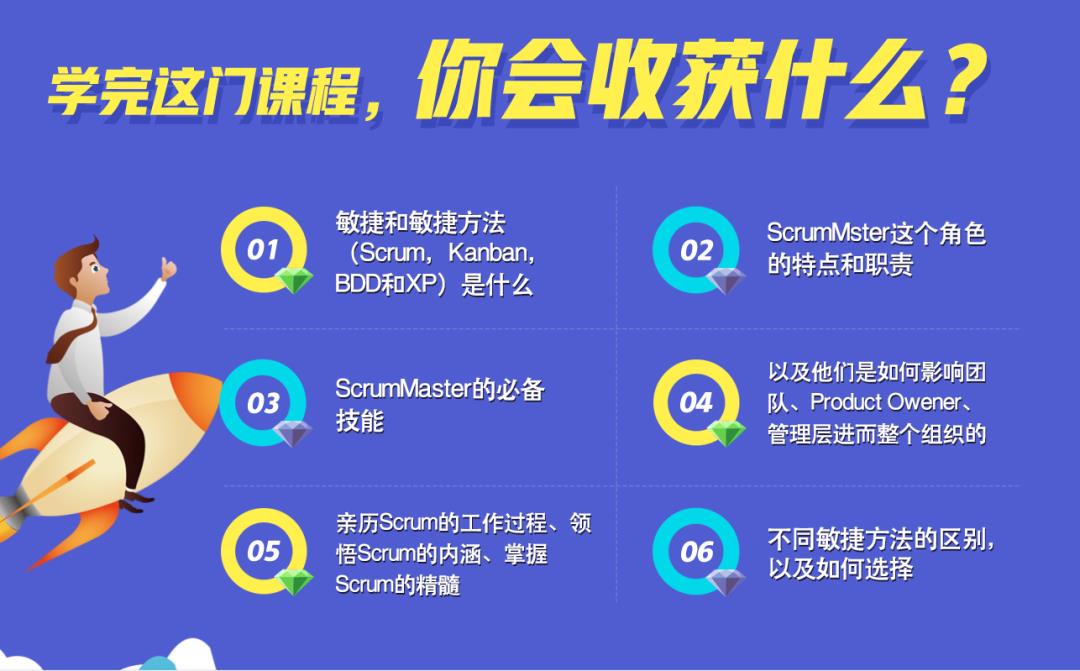 学完这门课程，你会收获什么？

01
敏捷和敏捷方法（Scrum，Kanban，BDD和XP）是什么

02
ScrumMster这个角色的特点和职责

03
ScrumMaster的必备技能

04
以及他们是如何影响团队、Product Owener、管理层进而整个组织的

05
亲历Scrum的工作过程、领悟Scrum的内涵、掌握Scrum的精髓

06
不同敏捷方法的区别，以及如何选择